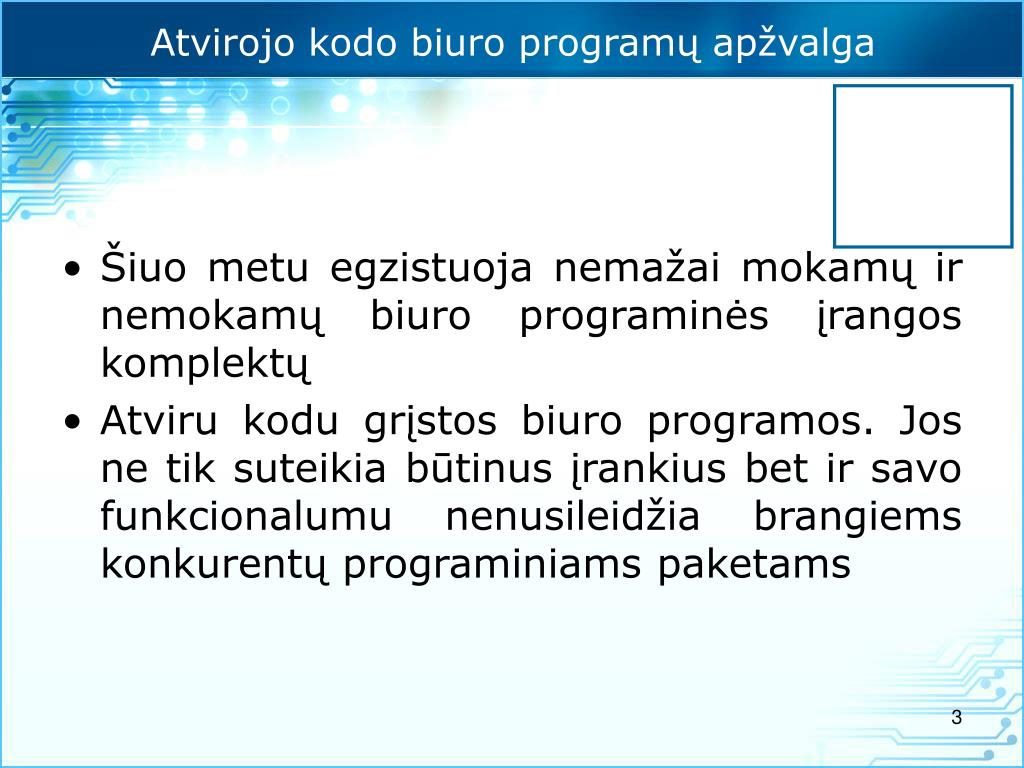 Atvirojo kodo biuro programų apžvalga

• Šiuo metu egzistuoja nemažai mokamų ir nemokamų biuro programinės įrangos komplektų

• Atviru kodu grįstos biuro programos. Jos ne tik suteikia būtinus įrankius bet ir savo funkcionalumu nenusileidžia brangiems konkurentų programiniams paketams

3